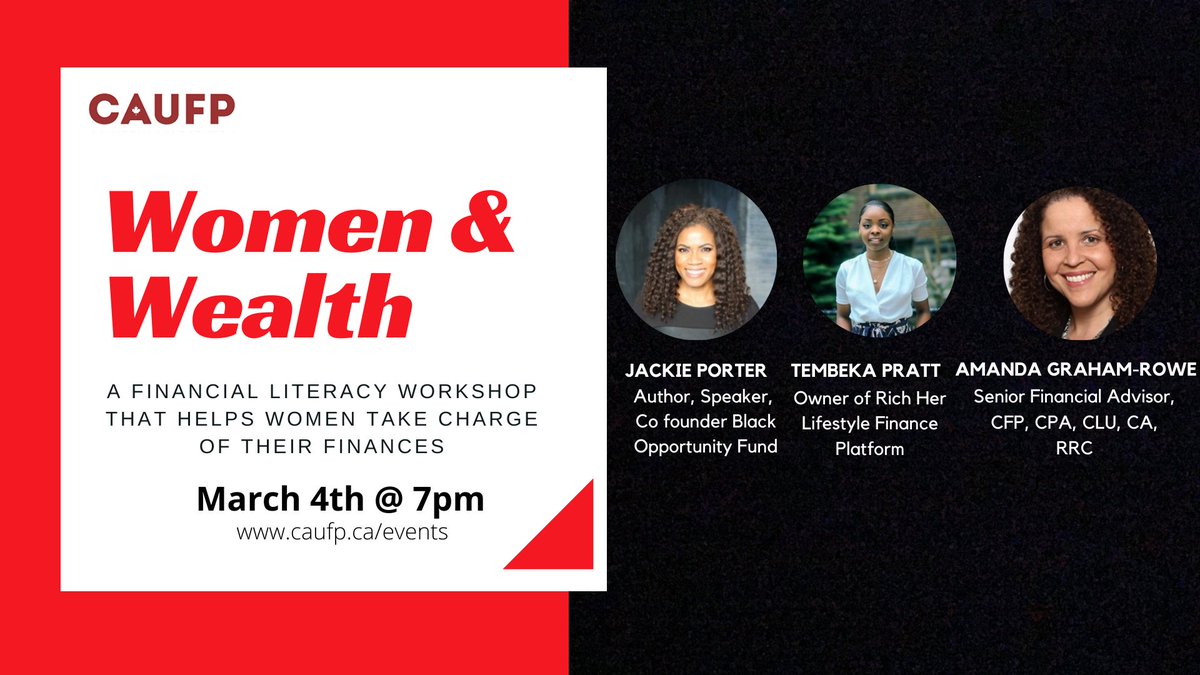 CAUFP

Women & Wealth

A FINANCIAL LITERACY WORKSHOP THAT HELPS WOMEN TAKE CHARGE OF THEIR FINANCES

March 4th @ 7pm

www.caufp.ca/events

JACKIE PORTER
Author, Speaker, Co founder Black Opportunity Fund

TEMBEKA PRATT
Owner of Rich Her Lifestyle Finance Platform

AMANDA GRAHAM-ROWE
Senior Financial Advisor, CFP, CPA, CLU, CA, RRC